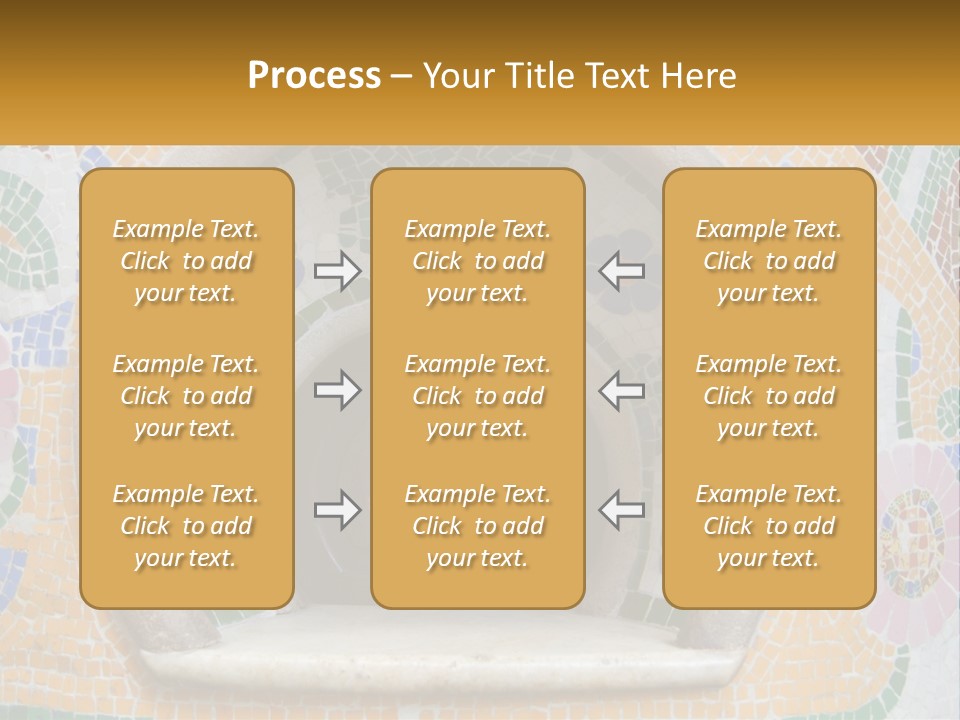 Process – Your Title Text Here

Example Text. Click to add your text.

Example Text. Click to add your text.

Example Text. Click to add your text.

Example Text. Click to add your text.

Example Text. Click to add your text.

Example Text. Click to add your text.

Example Text. Click to add your text.

Example Text. Click to add your text.

Example Text. Click to add your text.